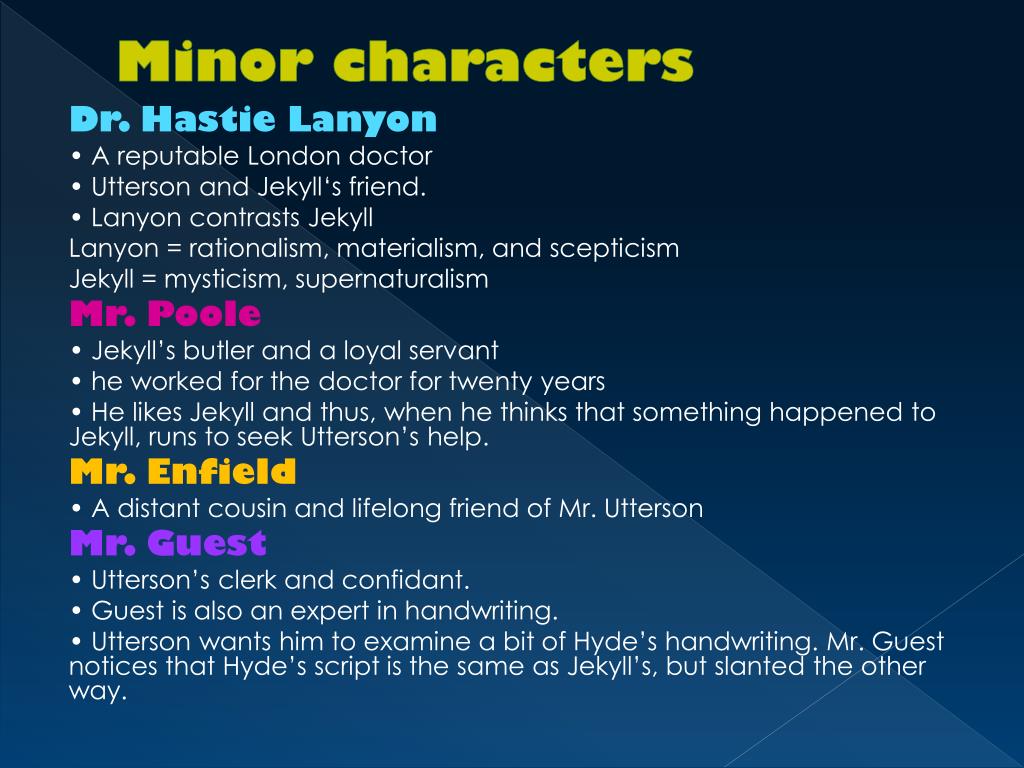 Minor characters

Dr. Hastie Lanyon

• A reputable London doctor
• Utterson and Jekyll‘s friend.
• Lanyon contrasts Jekyll
Lanyon = rationalism, materialism, and scepticism
Jekyll = mysticism, supernaturalism

Mr. Poole

• Jekyll’s butler and a loyal servant
• he worked for the doctor for twenty years
• He likes Jekyll and thus, when he thinks that something happened to Jekyll, runs to seek Utterson’s help.

Mr. Enfield

• A distant cousin and lifelong friend of Mr. Utterson

Mr. Guest

• Utterson’s clerk and confidant.
• Guest is also an expert in handwriting.
• Utterson wants him to examine a bit of Hyde’s handwriting. Mr. Guest notices that Hyde’s script is the same as Jekyll’s, but slanted the other way.